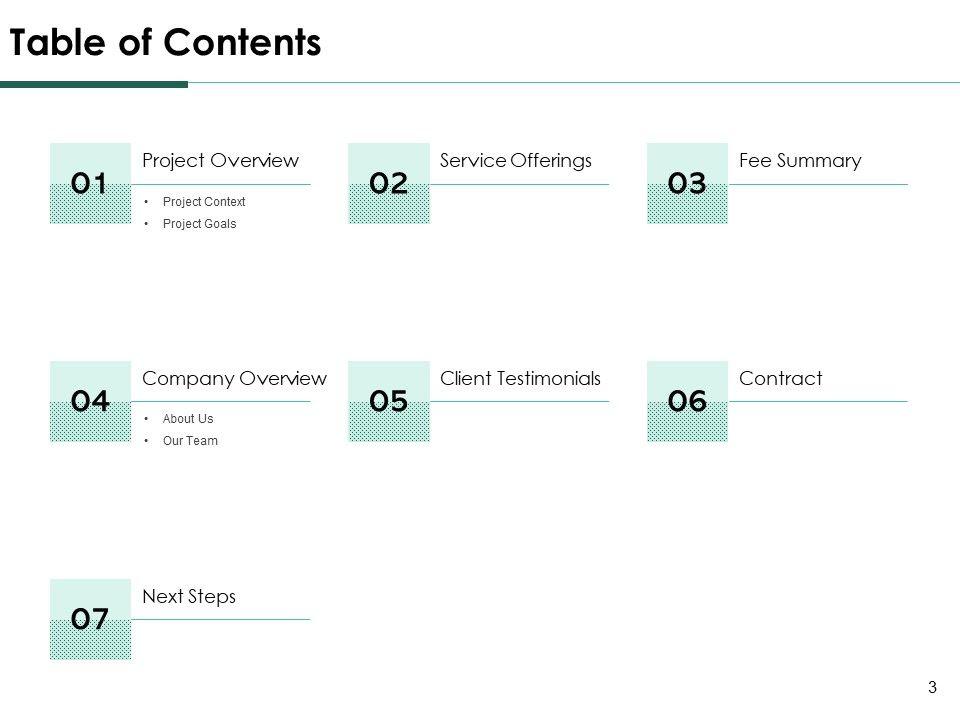 Table of Contents

01
Project Overview
• Project Context
• Project Goals

02
Service Offerings

03
Fee Summary

04
Company Overview
• About Us
• Our Team

05
Client Testimonials

06
Contract

07
Next Steps

3